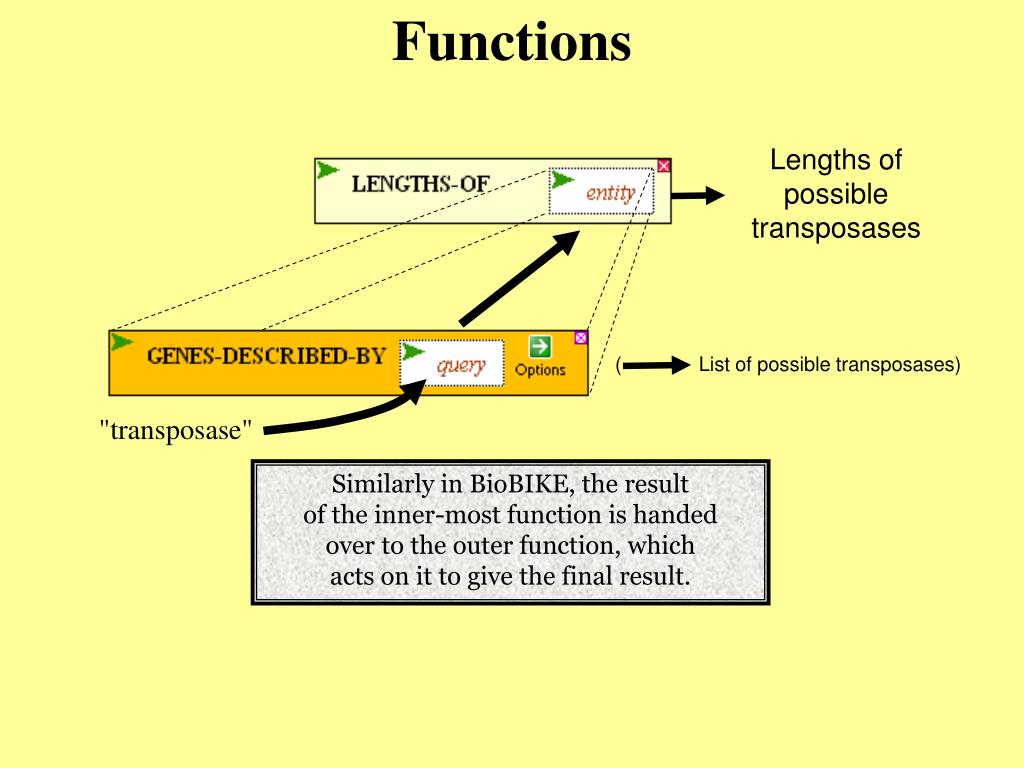 Functions

LENGTHS-OF

entity

Lengths of possible transposases

GENES-DESCRIBED-BY

query

Options

( List of possible transposases)

"transposase"

Similarly in BioBIKE, the result of the inner-most function is handed over to the outer function, which acts on it to give the final result.